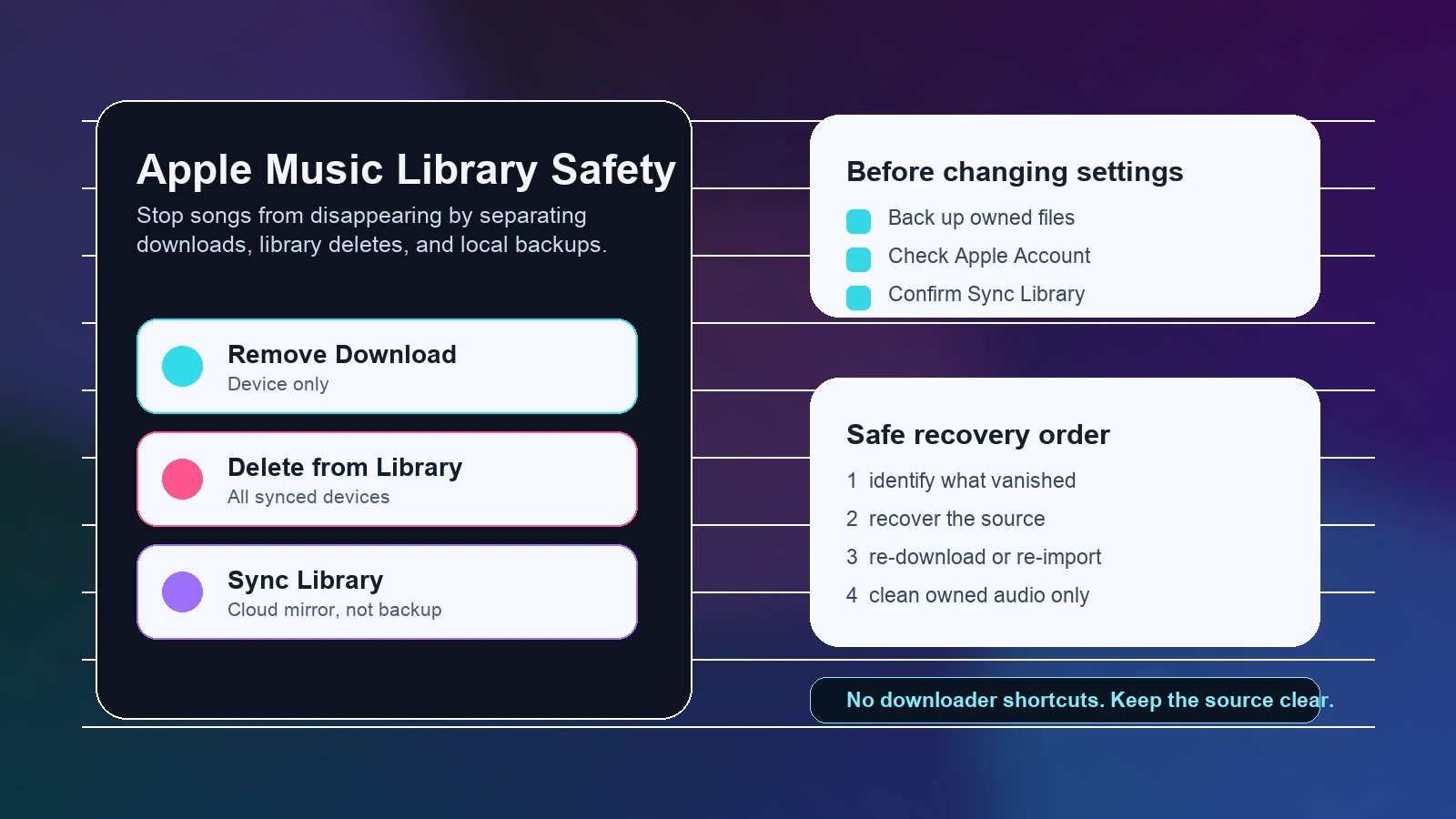 Apple Music Library Safety

Stop songs from disappearing by separating downloads, library deletes, and local backups.

Remove Download
Device only

Delete from Library
All synced devices

Sync Library
Cloud mirror, not backup

Before changing settings

Back up owned files
Check Apple Account
Confirm Sync Library

Safe recovery order

1 identify what vanished
2 recover the source
3 re-download or re-import
4 clean owned audio only

No downloader shortcuts. Keep the source clear.